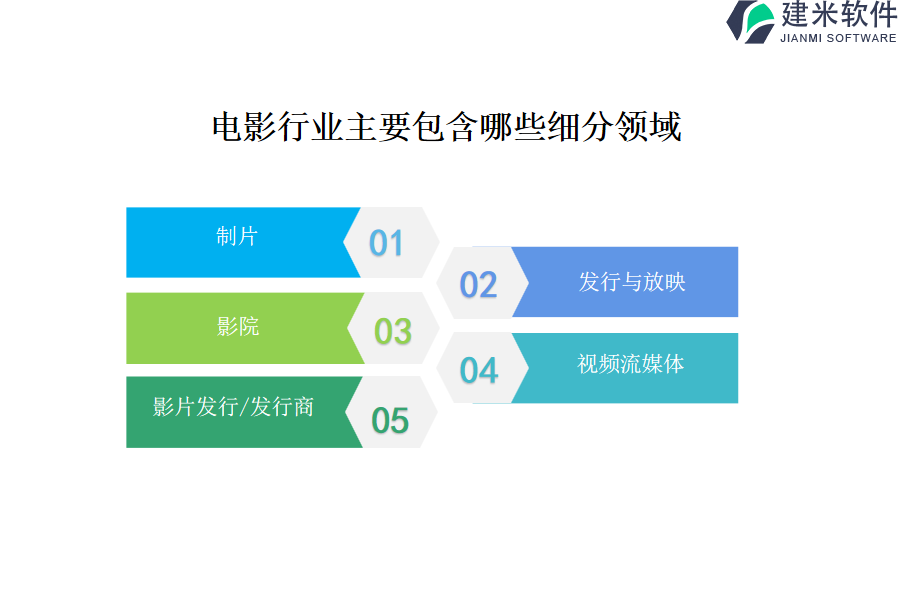 建米软件
JIANMI SOFTWARE

电影行业主要包含哪些细分领域

制片 01

02 发行与放映

影院 03

04 视频流媒体

影片发行/发行商 05